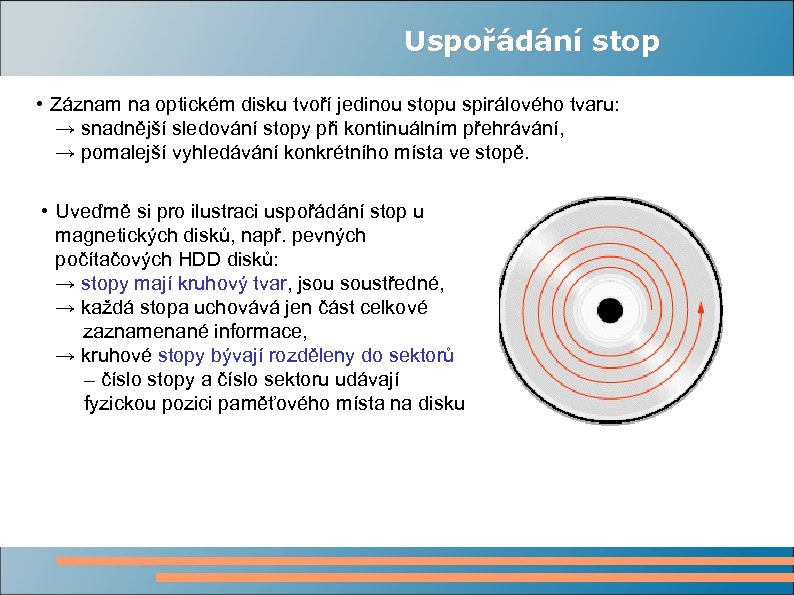 Uspořádání stop

• Záznam na optickém disku tvoří jedinou stopu spirálového tvaru:
→ snadnější sledování stopy při kontinuálním přehrávání,
→ pomalejší vyhledávání konkrétního místa ve stopě.

• Uveďmě si pro ilustraci uspořádání stop u magnetických disků, např. pevných počítačových HDD disků:
→ stopy mají kruhový tvar, jsou soustředné,
→ každá stopa uchovává jen část celkové zaznamenané informace,
→ kruhové stopy bývají rozděleny do sektorů
– číslo stopy a číslo sektoru udávají fyzickou pozici paměťového místa na disku